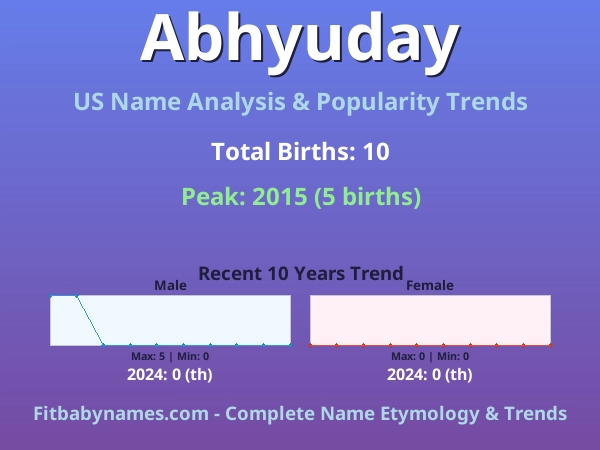 Abhyuday

US Name Analysis & Popularity Trends

Total Births: 10

Peak: 2015 (5 births)

Recent 10 Years Trend

Male

Max: 5 | Min: 0

2024: 0 (th)

Female

Max: 0 | Min: 0

2024: 0 (th)

Fitbabynames.com - Complete Name Etymology & Trends